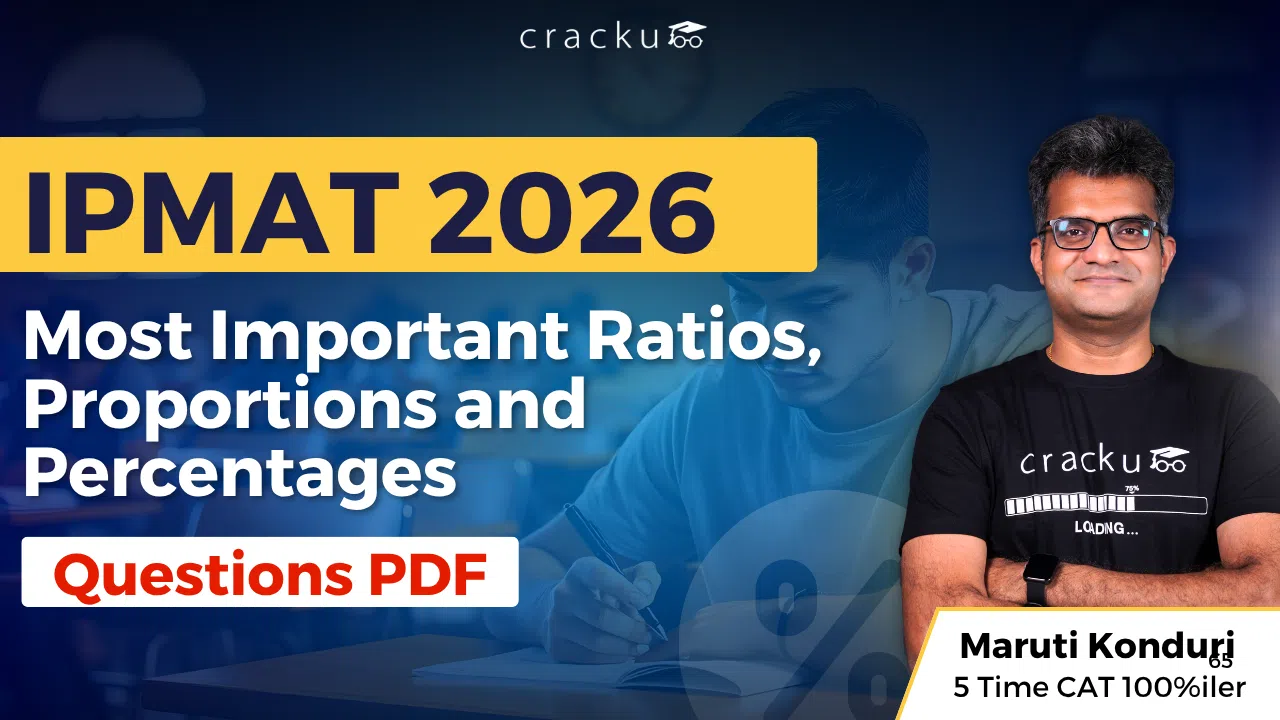 cracku

IPMAT 2026

Most Important Ratios, Proportions and Percentages

Questions PDF

cracku
75%
LOADING...

Maruti Konduri
65
5 Time CAT 100%iler